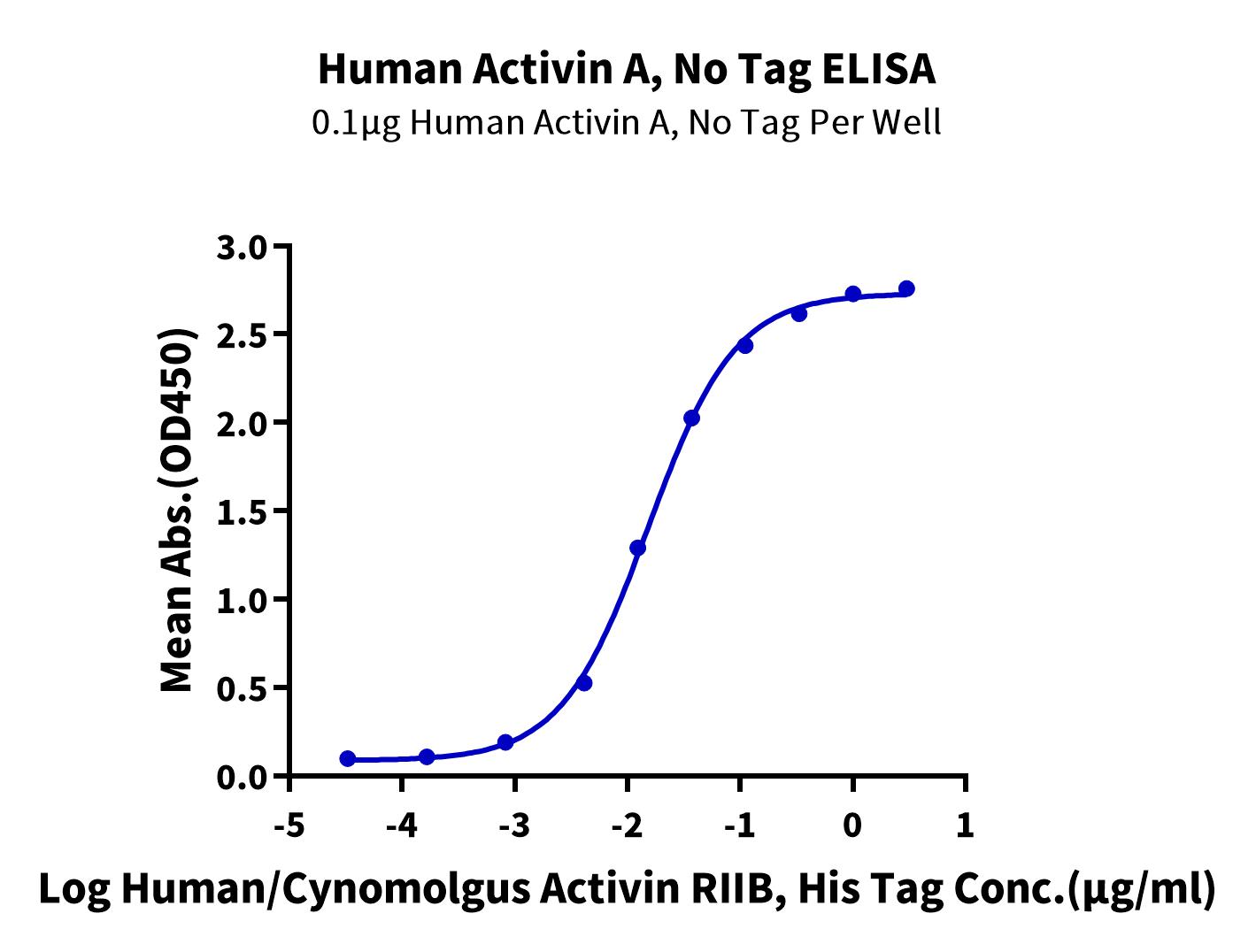 Human Activin A, No Tag ELISA
0.1μg Human Activin A, No Tag Per Well

Mean Abs.(OD450)

3.0
2.5
2.0
1.5
1.0
0.5
0.0

-5 -4 -3 -2 -1 0 1

Log Human/Cynomolgus Activin RIIB, His Tag Conc.(μg/ml)